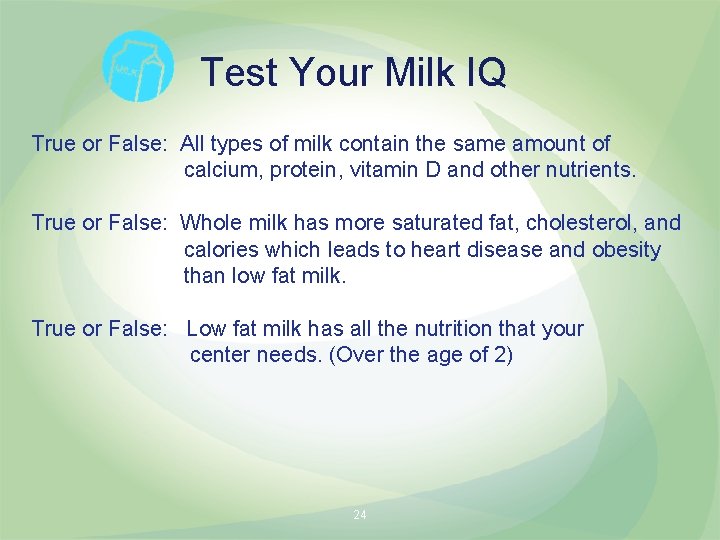 MILK

Test Your Milk IQ

True or False: All types of milk contain the same amount of calcium, protein, vitamin D and other nutrients.

True or False: Whole milk has more saturated fat, cholesterol, and calories which leads to heart disease and obesity than low fat milk.

True or False: Low fat milk has all the nutrition that your center needs. (Over the age of 2)

24